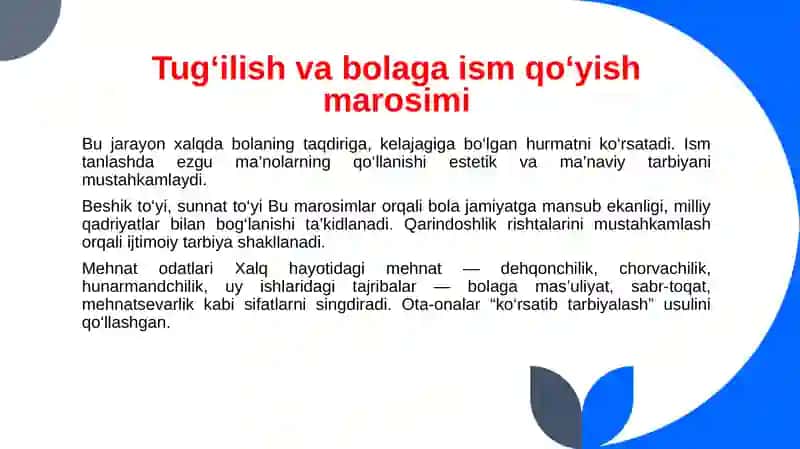 Tug‘ilish va bolaga ism qo‘yish marosimi

Bu jarayon xalqda bolaning taqdiriga, kelajagiga bo‘lgan hurmatni ko‘rsatadi. Ism tanlashda ezgu ma’nolarning qo‘llanishi estetik va ma’naviy tarbiyani mustahkamlaydi.

Beshik to‘yi, sunnat to‘yi Bu marosimlar orqali bola jamiyatga mansub ekanligi, milliy qadriyatlar bilan bog‘lanishi ta’kidlanadi. Qarindoshlik rishtalarini mustahkamlash orqali ijtimoiy tarbiya shakllanadi.

Mehnat odatlari Xalq hayotidagi mehnat — dehqonchilik, chorvachilik, hunarmandchilik, uy ishlaridagi tajribalar — bolaga mas’uliyat, sabr-toqat, mehnatsevarlik kabi sifatlarni singdiradi. Ota-onalar “ko‘rsatib tarbiyalash” usulini qo‘llashgan.